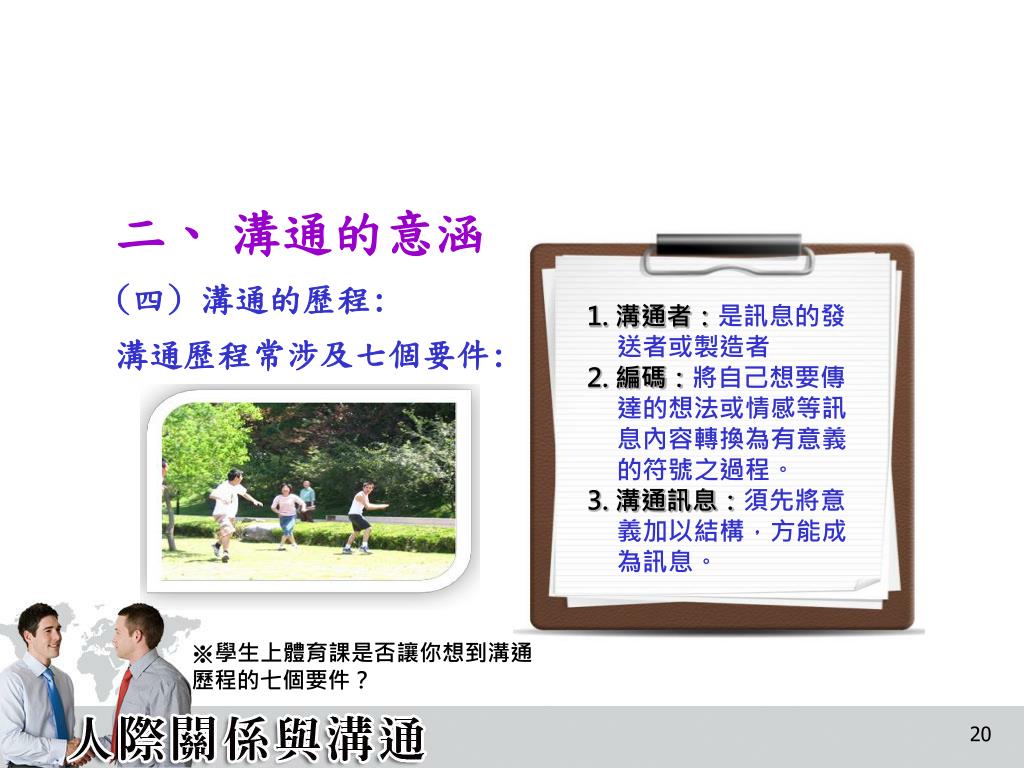 二、 溝通的意涵

（四）溝通的歷程:

溝通歷程常涉及七個要件:

1. 溝通者：是訊息的發送者或製造者
2. 編碼：將自己想要傳達的想法或情感等訊息內容轉換為有意義的符號之過程。
3. 溝通訊息：須先將意義加以結構，方能成為訊息。

※學生上體育課是否讓你想到溝通歷程的七個要件？

人際關係與溝通

20